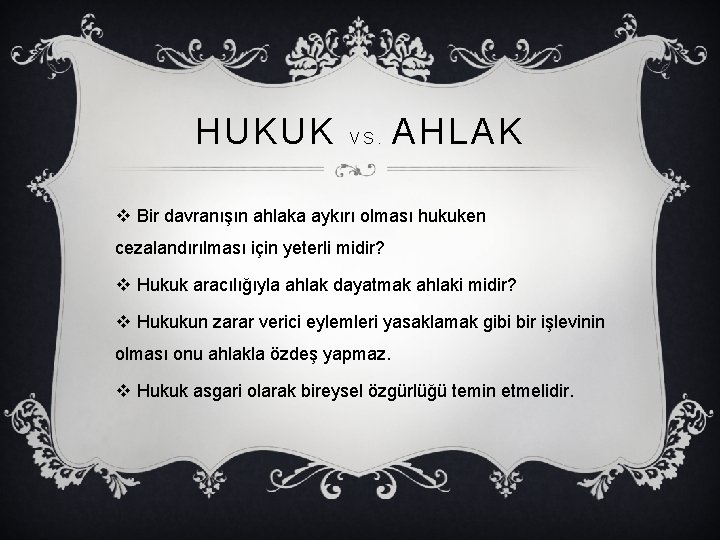 HUKUK VS. AHLAK

❖ Bir davranışın ahlaka aykırı olması hukuken cezalandırılması için yeterli midir?

❖ Hukuk aracılığıyla ahlak dayatmak ahlaki midir?

❖ Hukukun zarar verici eylemleri yasaklamak gibi bir işlevinin olması onu ahlakla özdeş yapmaz.

❖ Hukuk asgari olarak bireysel özgürlüğü temin etmelidir.